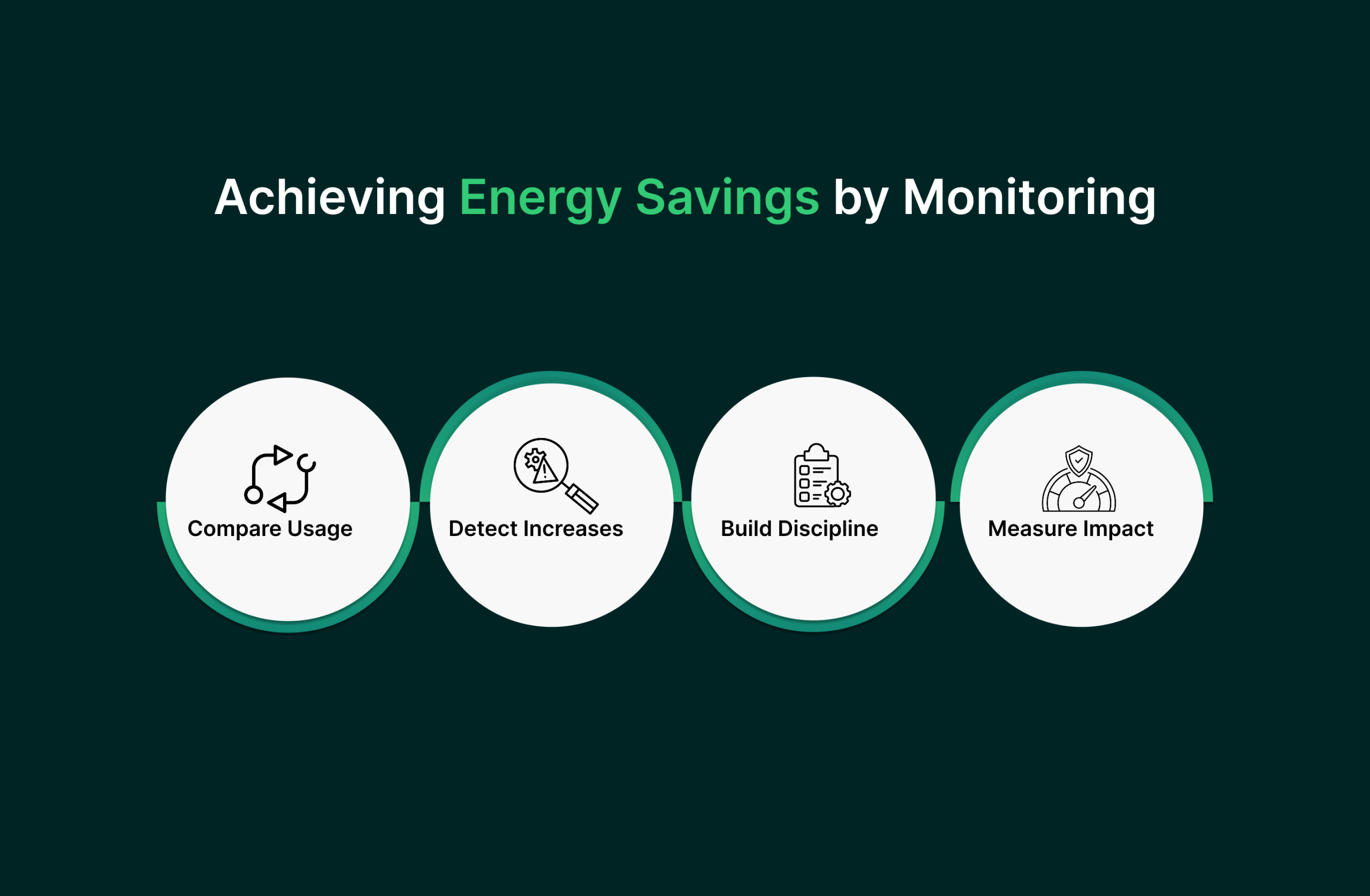 Achieving Energy Savings by Monitoring

Compare Usage

Detect Increases

Build Discipline

Measure Impact